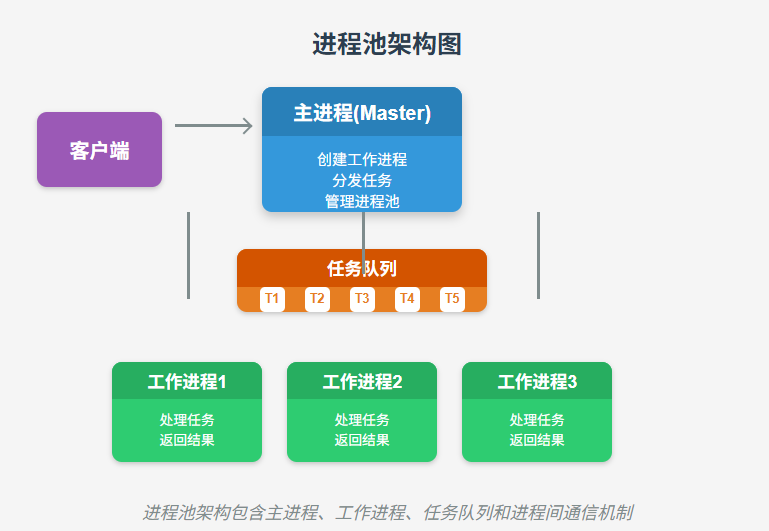 进程池架构图

客户端

主进程(Master)

创建工作进程
分发任务
管理进程池

任务队列

T1 T2 T3 T4 T5

工作进程1

处理任务
返回结果

工作进程2

处理任务
返回结果

工作进程3

处理任务
返回结果

进程池架构包含主进程、工作进程、任务队列和进程间通信机制